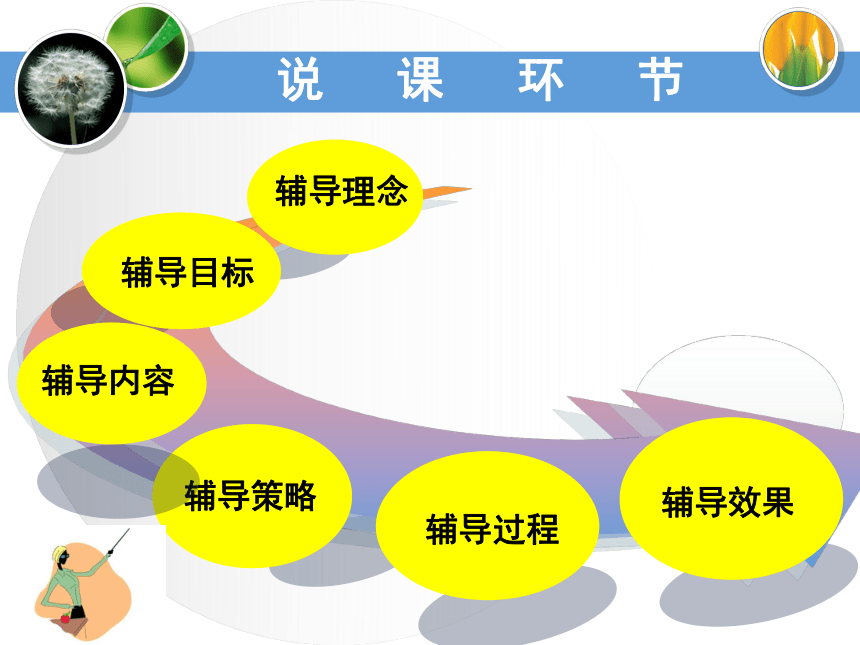 说 课 环 节

辅导理念

辅导目标

辅导内容

辅导策略

辅导过程

辅导效果